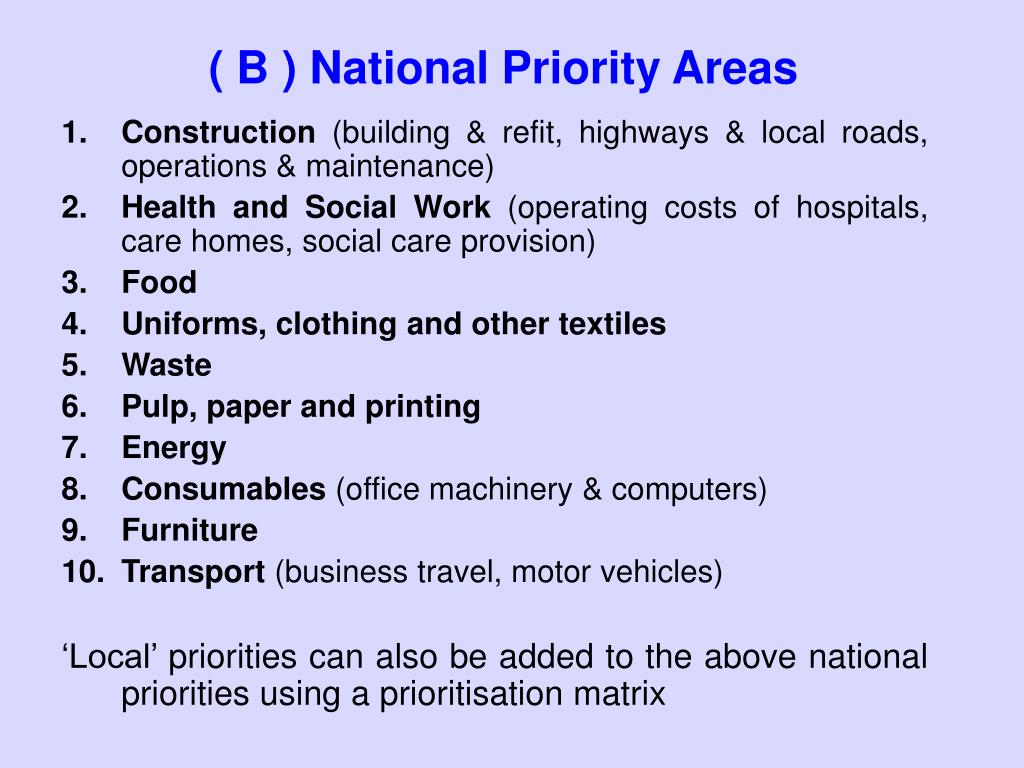 ( B ) National Priority Areas

1. Construction (building & refit, highways & local roads, operations & maintenance)
2. Health and Social Work (operating costs of hospitals, care homes, social care provision)
3. Food
4. Uniforms, clothing and other textiles
5. Waste
6. Pulp, paper and printing
7. Energy
8. Consumables (office machinery & computers)
9. Furniture
10. Transport (business travel, motor vehicles)

‘Local’ priorities can also be added to the above national priorities using a prioritisation matrix